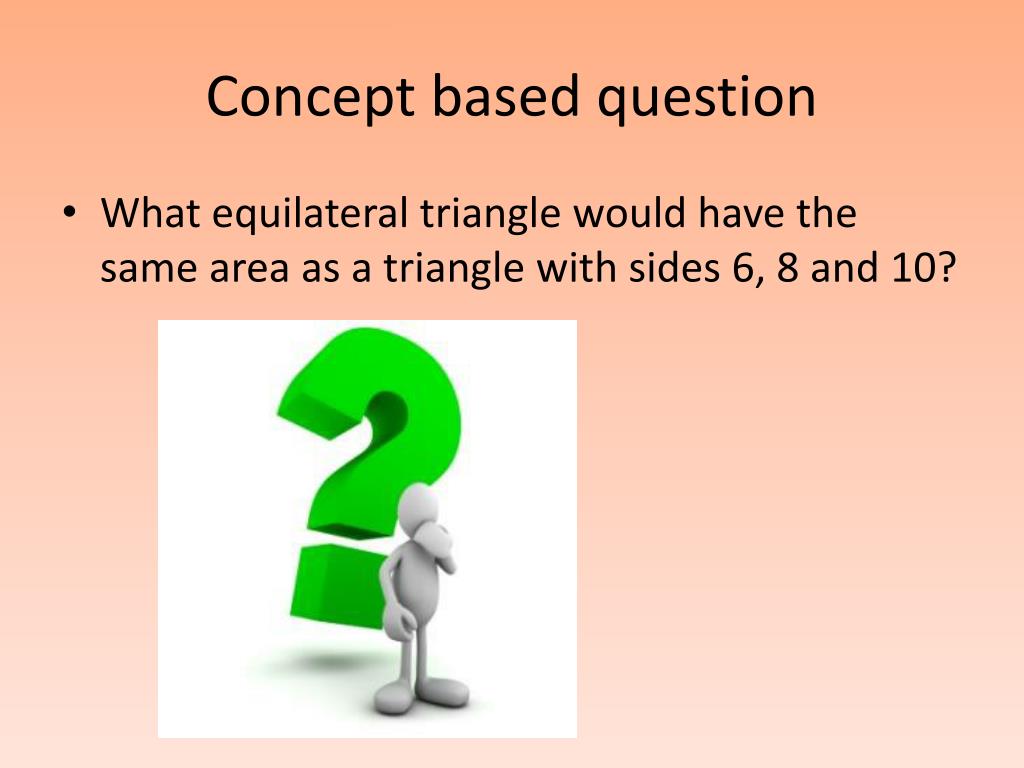 Concept based question

• What equilateral triangle would have the same area as a triangle with sides 6, 8 and 10?